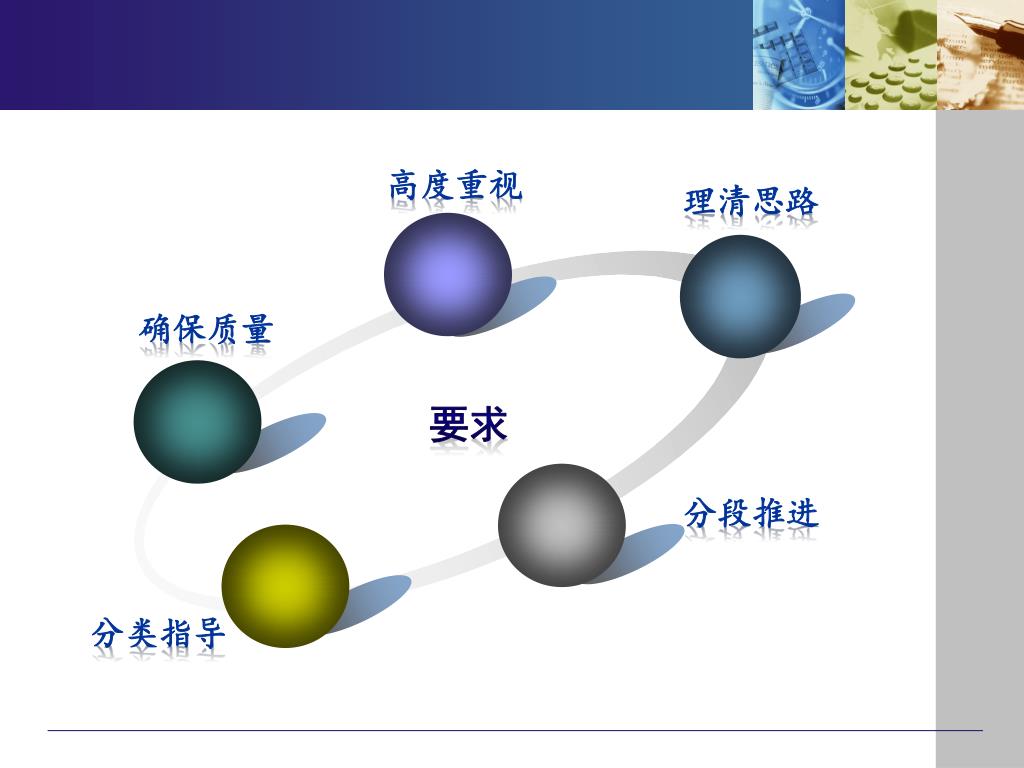 高度重视

理清思路

确保质量

要求

分段推进

分类指导